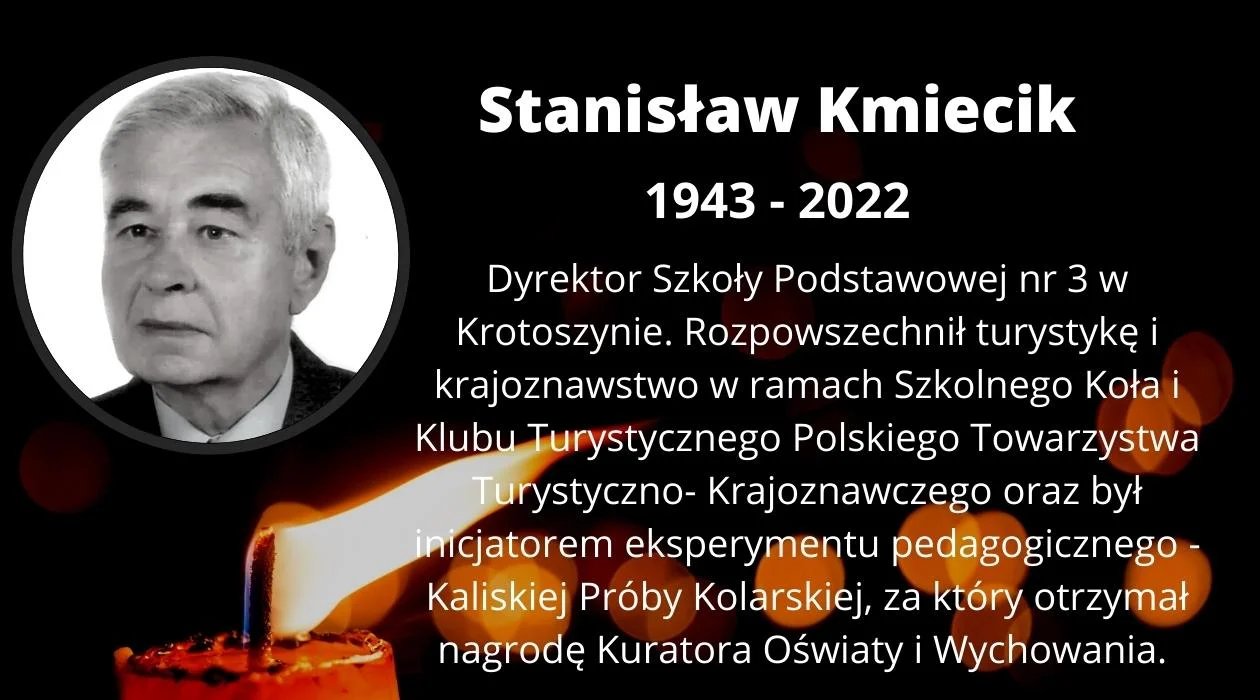 Stanisław Kmiecik

1943 - 2022

Dyrektor Szkoły Podstawowej nr 3 w Krotoszynie. Rozpowszechnił turystykę i krajoznawstwo w ramach Szkolnego Koła i Klubu Turystycznego Polskiego Towarzystwa Turystyczno- Krajoznawczego oraz był inicjatorem eksperymentu pedagogicznego - Kaliskiej Próby Kolarskiej, za który otrzymał nagrodę Kuratora Oświaty i Wychowania.